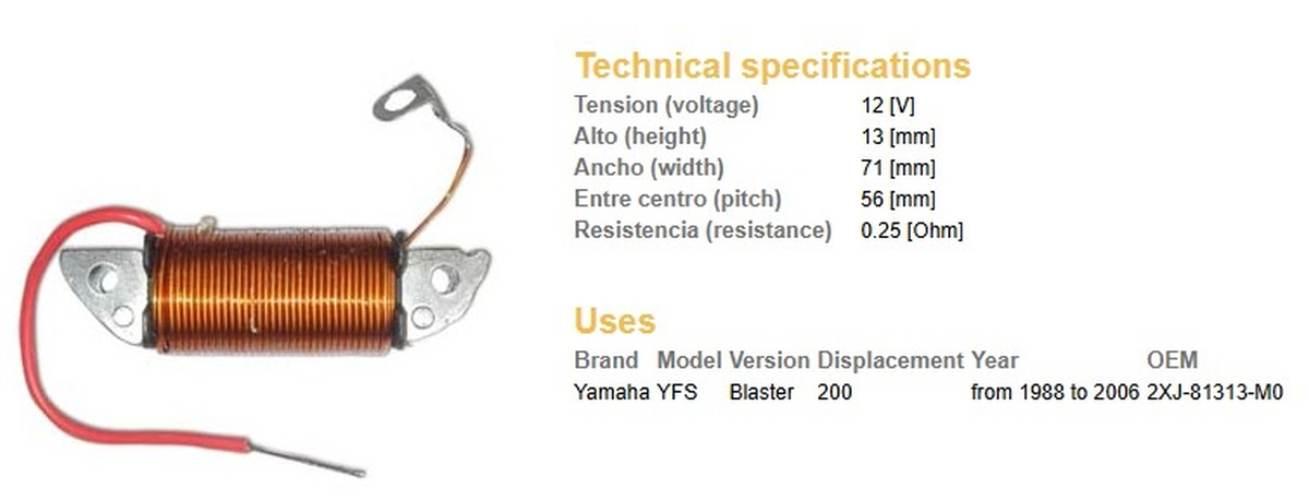 Technical specifications

| | |
|---|---|
| Tension (voltage) | 12 [V] |
| Alto (height) | 13 [mm] |
| Ancho (width) | 71 [mm] |
| Entre centro (pitch) | 56 [mm] |
| Resistencia (resistance) | 0.25 [Ohm] |

Uses

| Brand | Model | Version | Displacement | Year | OEM |
|---|---|---|---|---|---|
| Yamaha | YFS | Blaster | 200 | from 1988 to 2006 | 2XJ-81313-M0 |